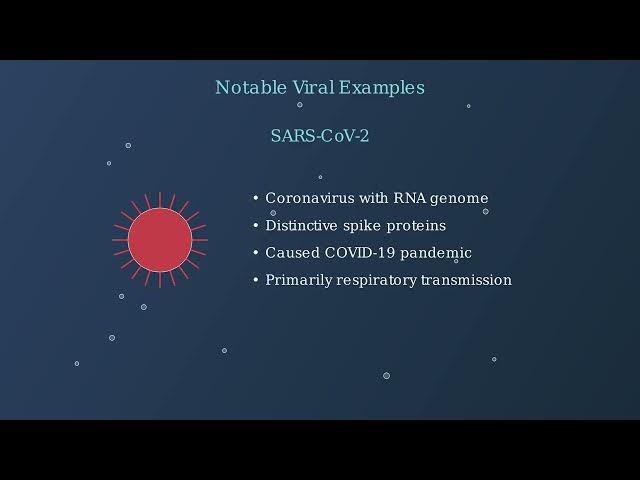 Notable Viral Examples

SARS-CoV-2

• Coronavirus with RNA genome
• Distinctive spike proteins
• Caused COVID-19 pandemic
• Primarily respiratory transmission